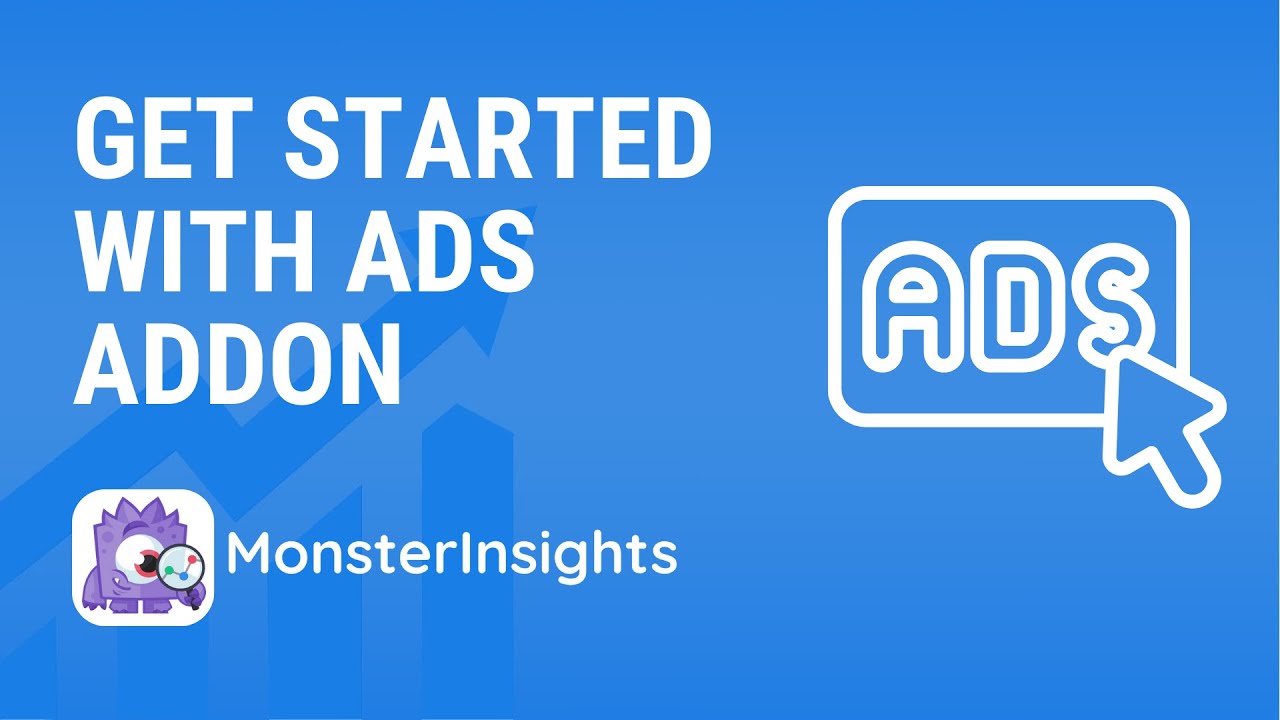 GET STARTED WITH ADS ADDON

ADS

MonsterInsights